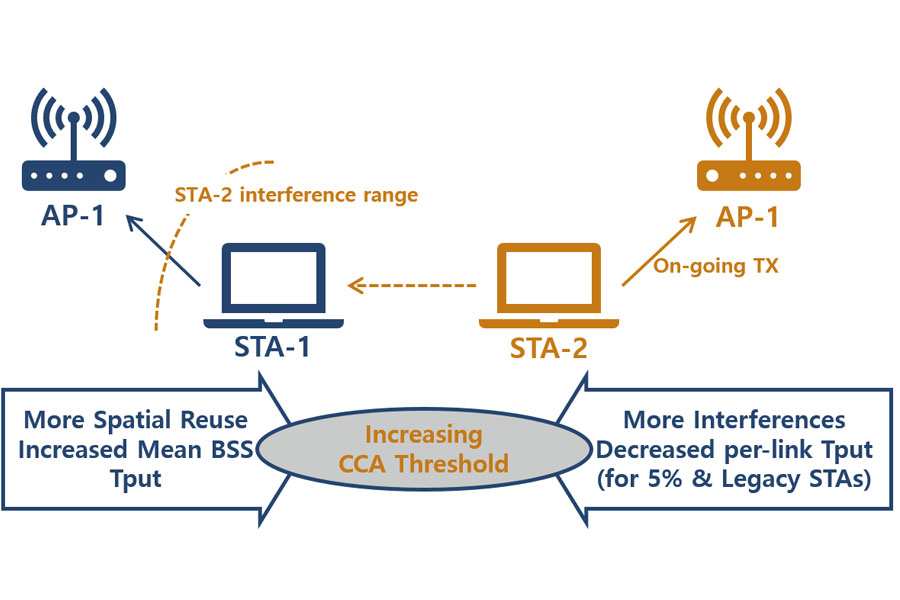 AP-1

STA-2 interference range

AP-1

On-going TX

STA-1

STA-2

More Spatial Reuse
Increased Mean BSS Tput

Increasing
CCA Threshold

More Interferences
Decreased per-link Tput
(for 5% & Legacy STAs)